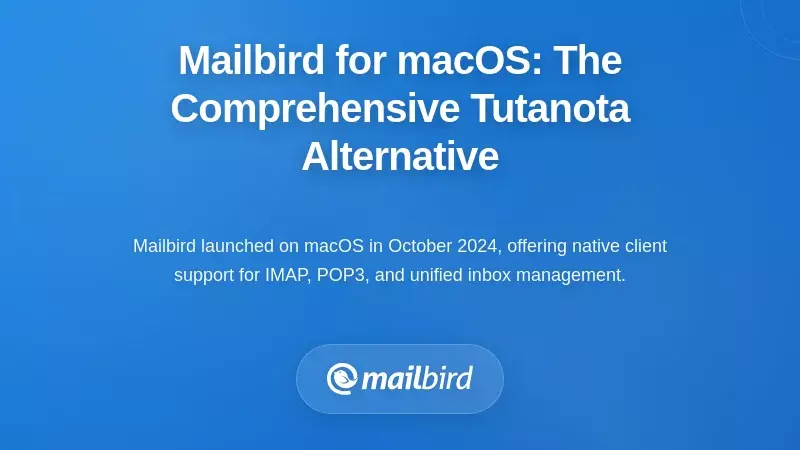 Mailbird for macOS: The Comprehensive Tutanota Alternative

Mailbird launched on macOS in October 2024, offering native client support for IMAP, POP3, and unified inbox management.

mailbird